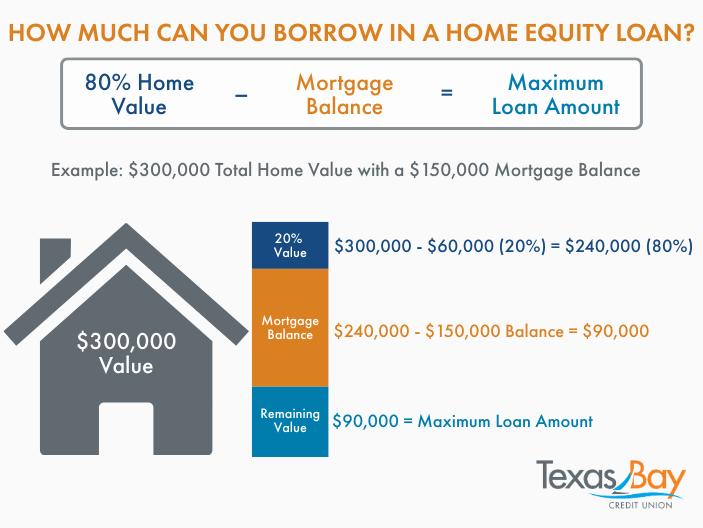 HOW MUCH CAN YOU BORROW IN A HOME EQUITY LOAN?

80% Home Value – Mortgage Balance = Maximum Loan Amount

Example: \$300,000 Total Home Value with a \$150,000 Mortgage Balance

\$300,000 Value

20% Value

\$300,000 - \$60,000 (20%) = \$240,000 (80%)

Mortgage Balance

\$240,000 - \$150,000 Balance = \$90,000

Remaining Value

\$90,000 = Maximum Loan Amount

Texas Bay
CREDIT UNION